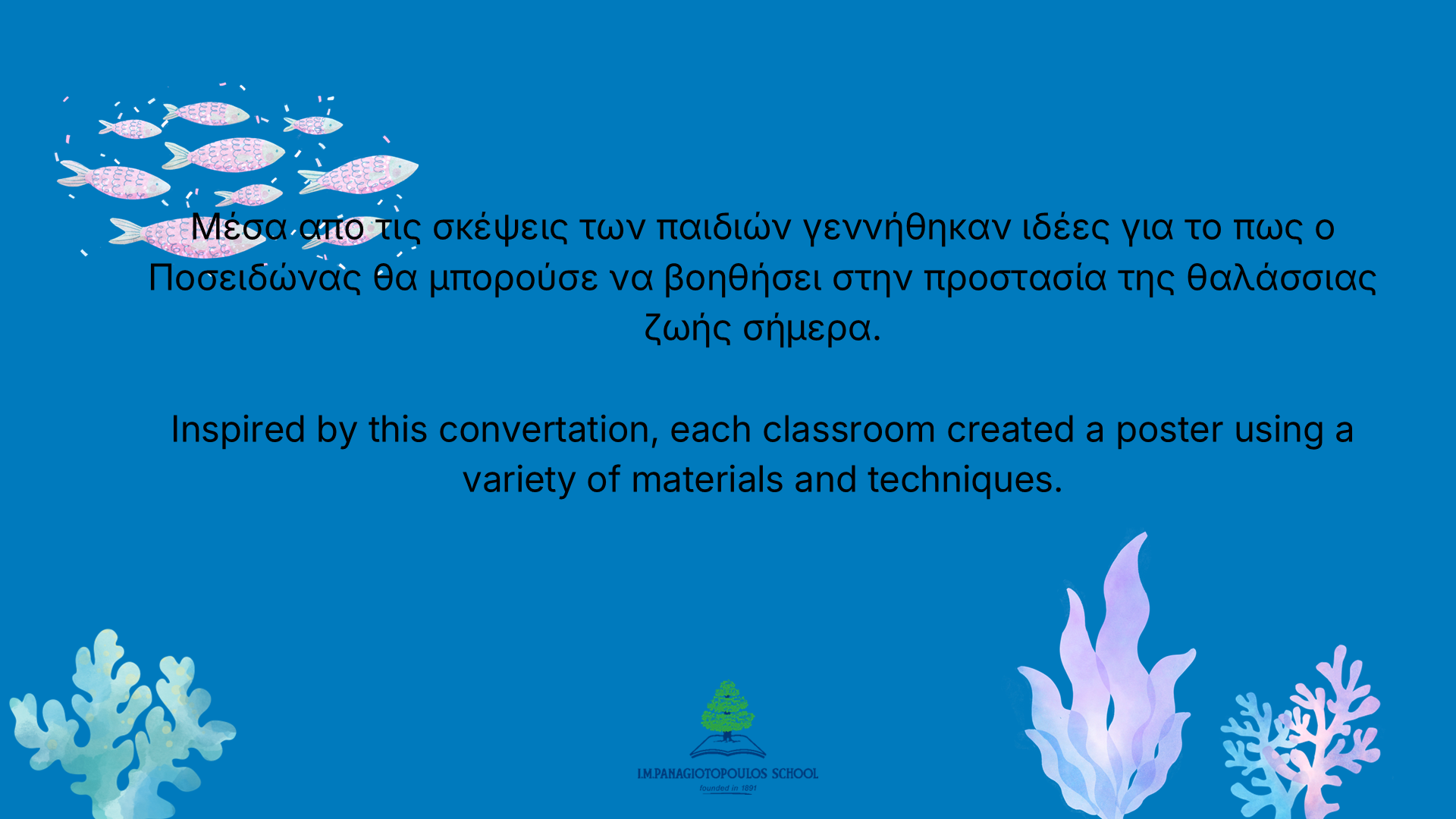 Μέσα απο τις σκέψεις των παιδιών γεννήθηκαν ιδέες για το πως ο Ποσειδώνας θα μπορούσε να βοηθήσει στην προστασία της θαλάσσιας ζωής σήμερα.

Inspired by this convertation, each classroom created a poster using a variety of materials and techniques.

I.M.PANAGIOTOPOULOS SCHOOL
founded in 1891